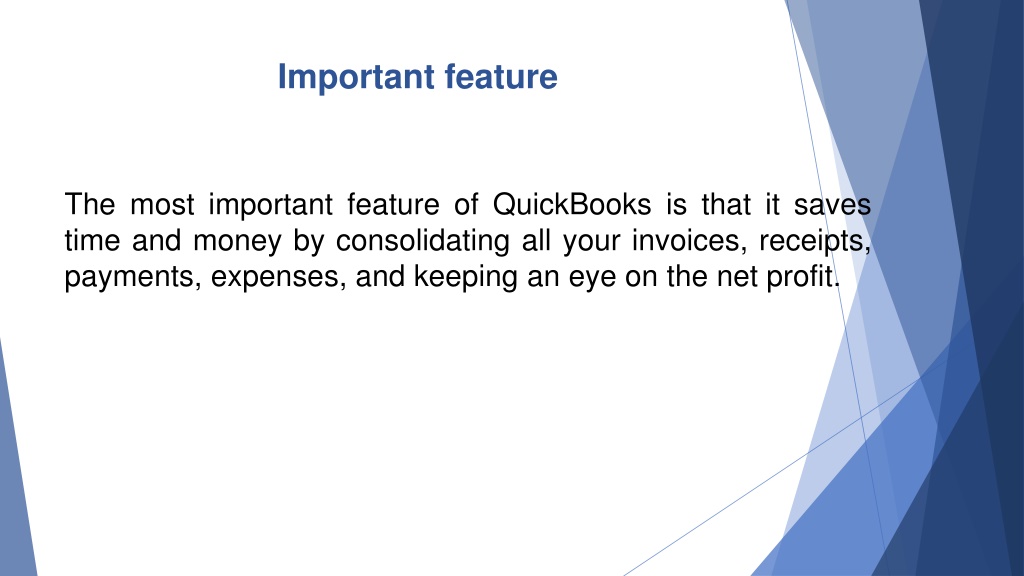 Important feature

The most important feature of QuickBooks is that it saves time and money by consolidating all your invoices, receipts, payments, expenses, and keeping an eye on the net profit.